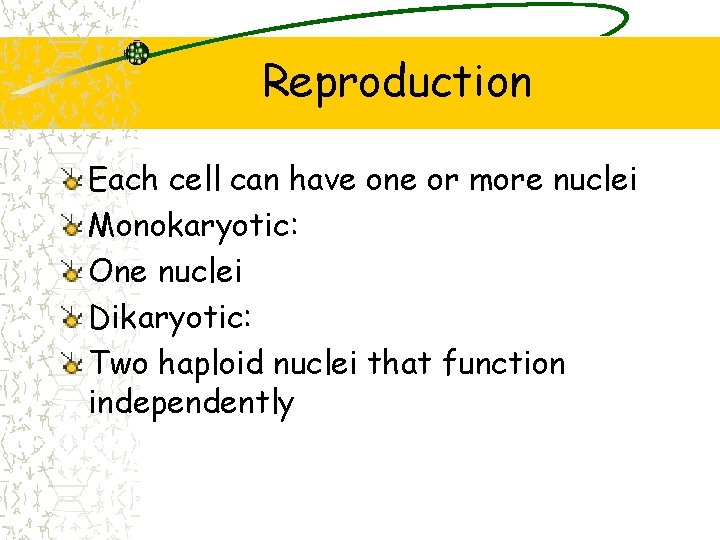 Reproduction

Each cell can have one or more nuclei
Monokaryotic:
One nuclei
Dikaryotic:
Two haploid nuclei that function independently